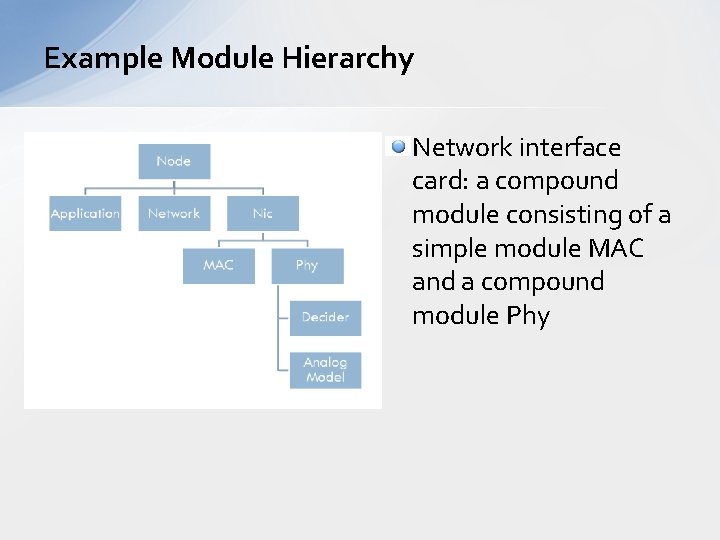 Example Module Hierarchy

Node

Application

Network

Nic

MAC

Phy

Decider

Analog Model

Network interface card: a compound module consisting of a simple module MAC and a compound module Phy